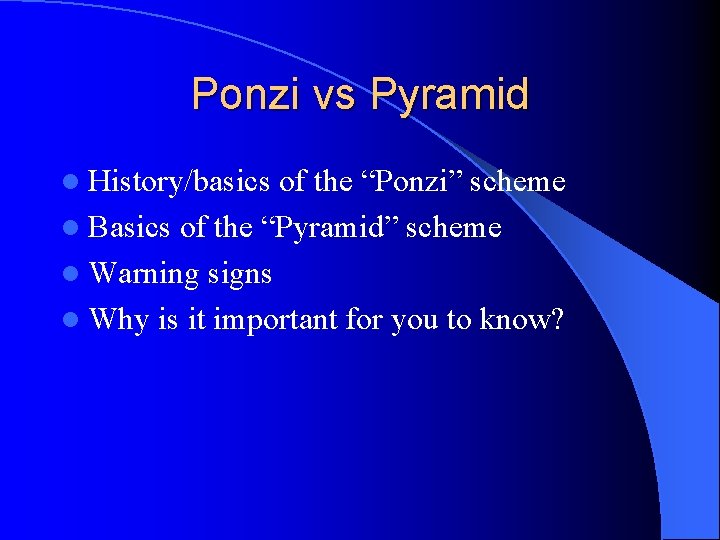 Ponzi vs Pyramid

- History/basics of the “Ponzi” scheme
- Basics of the “Pyramid” scheme
- Warning signs
- Why is it important for you to know?